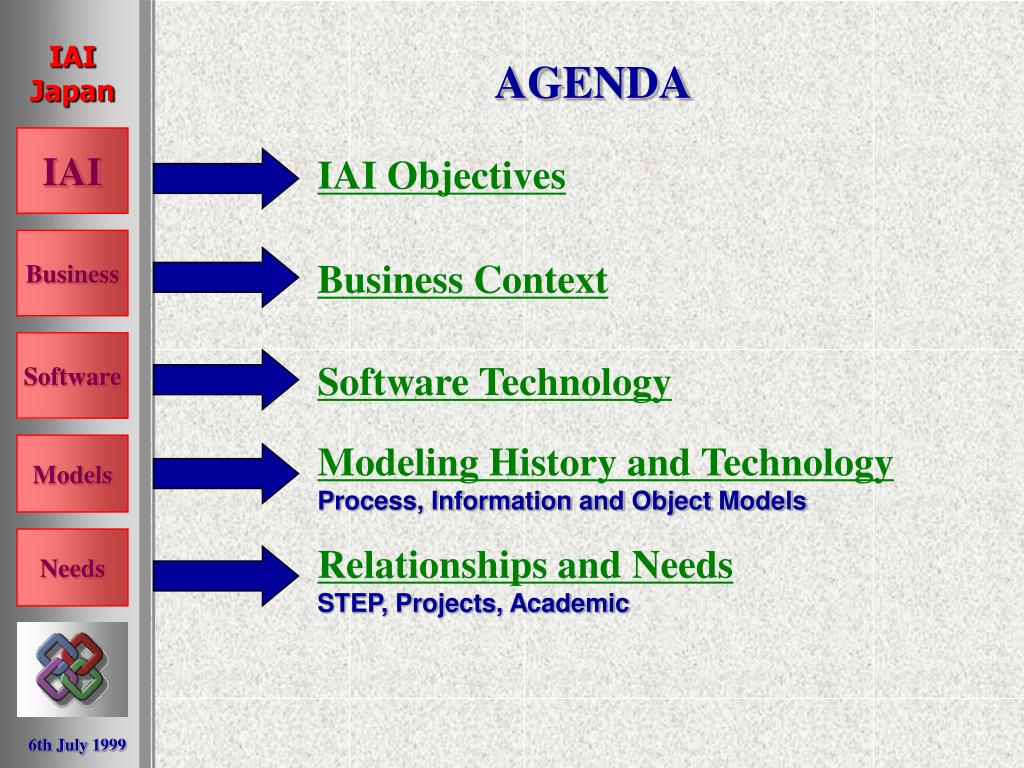 IAI Japan

IAI

Business

Software

Models

Needs

6th July 1999

AGENDA

IAI Objectives

Business Context

Software Technology

Modeling History and Technology
Process, Information and Object Models

Relationships and Needs
STEP, Projects, Academic